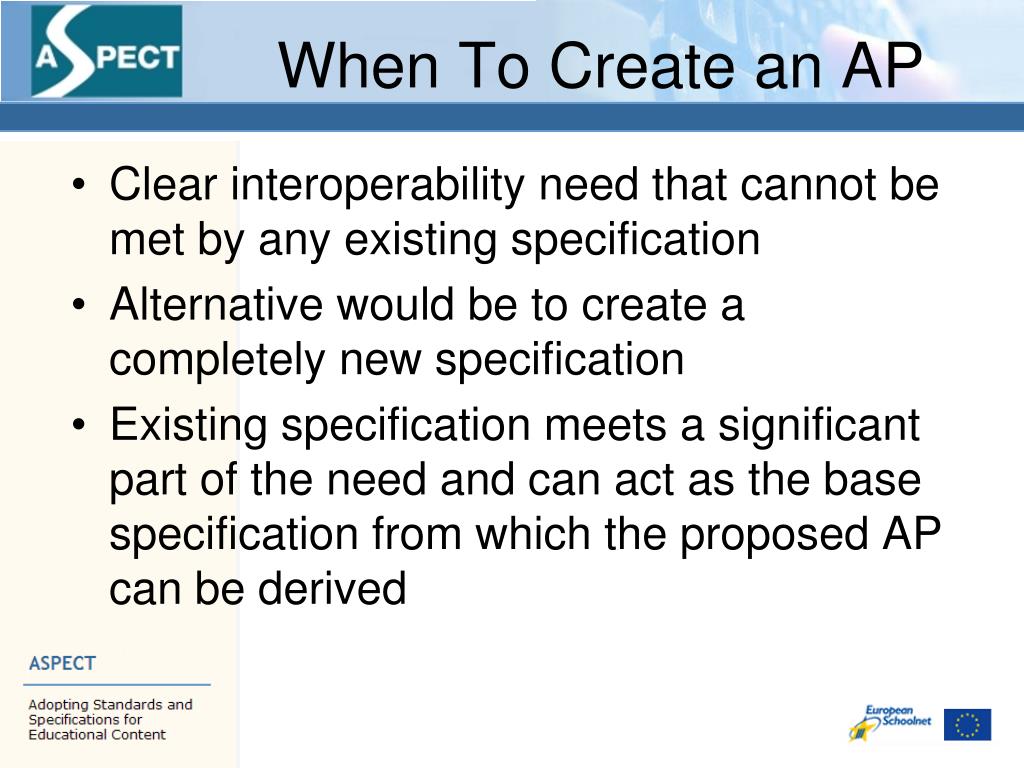 ASPECT

When To Create an AP

• Clear interoperability need that cannot be met by any existing specification
• Alternative would be to create a completely new specification
• Existing specification meets a significant part of the need and can act as the base specification from which the proposed AP can be derived

ASPECT

Adopting Standards and Specifications for Educational Content

European Schoolnet